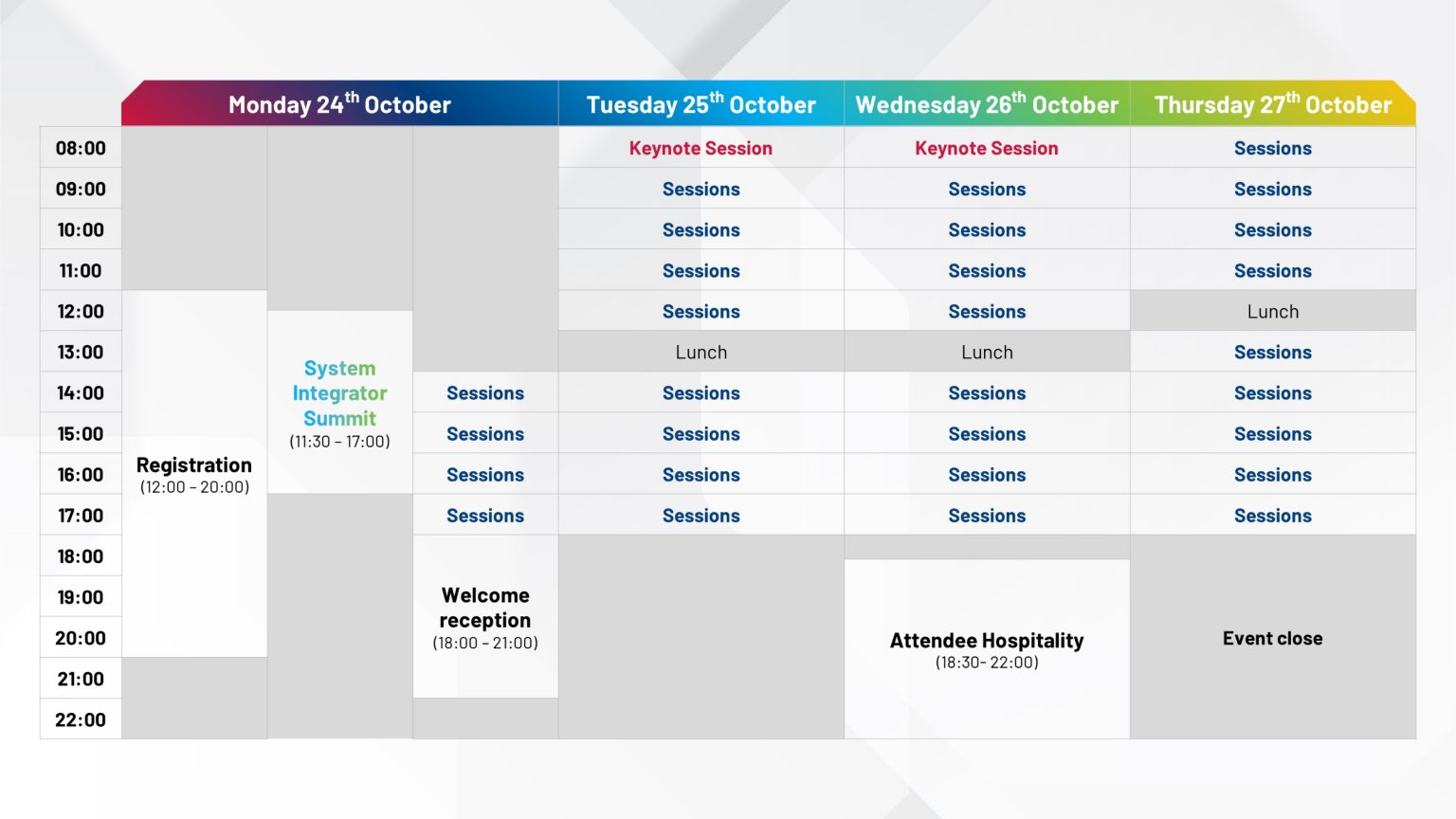 | | Monday 24$^{th}$ October | | | Tuesday 25$^{th}$ October | Wednesday 26$^{th}$ October | Thursday 27$^{th}$ October |
|---|---|---|---|---|---|---|
| 08:00 | | | | Keynote Session | Keynote Session | Sessions |
| 09:00 | | | | Sessions | Sessions | Sessions |
| 10:00 | | | | Sessions | Sessions | Sessions |
| 11:00 | | | | Sessions | Sessions | Sessions |
| 12:00 | Registration (12:00 – 20:00) | System Integrator Summit (11:30 – 17:00) | | Sessions | Sessions | Lunch |
| 13:00 | | | | Lunch | Lunch | Sessions |
| 14:00 | | | Sessions | Sessions | Sessions | Sessions |
| 15:00 | | | Sessions | Sessions | Sessions | Sessions |
| 16:00 | | | Sessions | Sessions | Sessions | Sessions |
| 17:00 | | | Sessions | Sessions | Sessions | Sessions |
| 18:00 | | | Welcome reception (18:00 – 21:00) | | Attendee Hospitality (18:30- 22:00) | Event close |
| 19:00 | | | | | | |
| 20:00 | | | | | | |
| 21:00 | | | | | | |
| 22:00 | | | | | | |